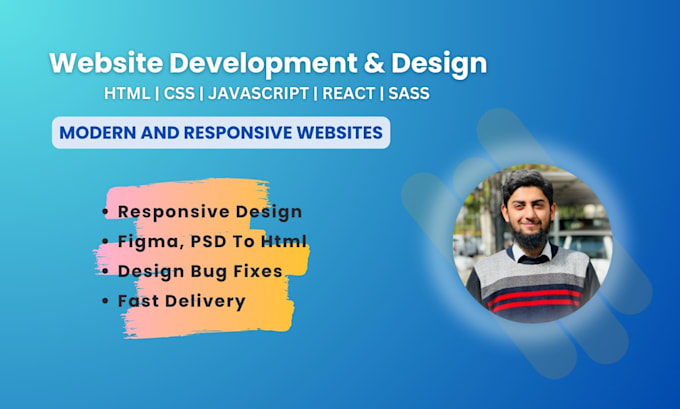 Website Development & Design
HTML | CSS | JAVASCRIPT | REACT | SASS

MODERN AND RESPONSIVE WEBSITES

• Responsive Design
• Figma, PSD To Html
• Design Bug Fixes
• Fast Delivery